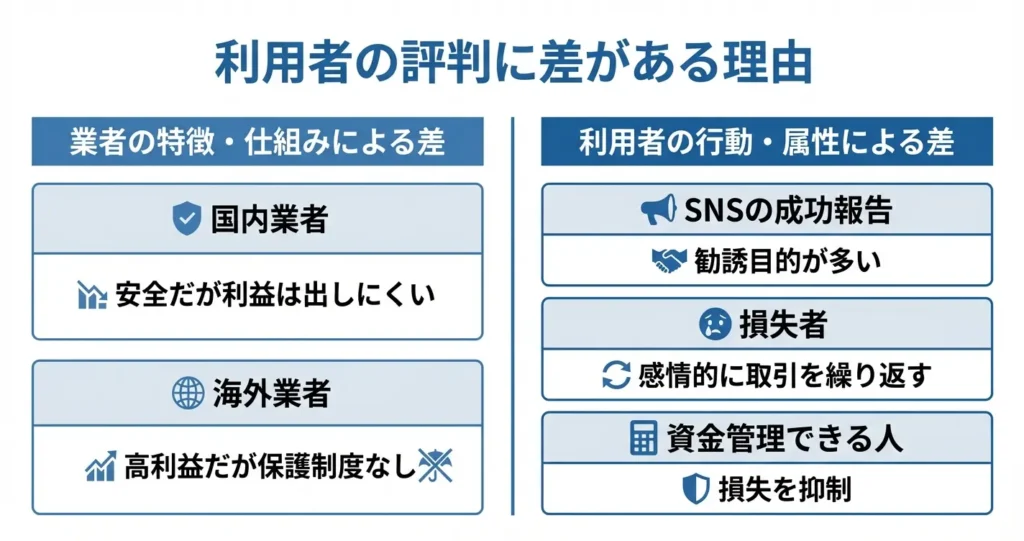 利用者の評判に差がある理由

業者の特徴・仕組みによる差

国内業者

安全だが利益は出しにくい

海外業者

高利益だが保護制度なし

利用者の行動・属性による差

SNSの成功報告

勧誘目的が多い

損失者

感情的に取引を繰り返す

資金管理できる人

損失を抑制